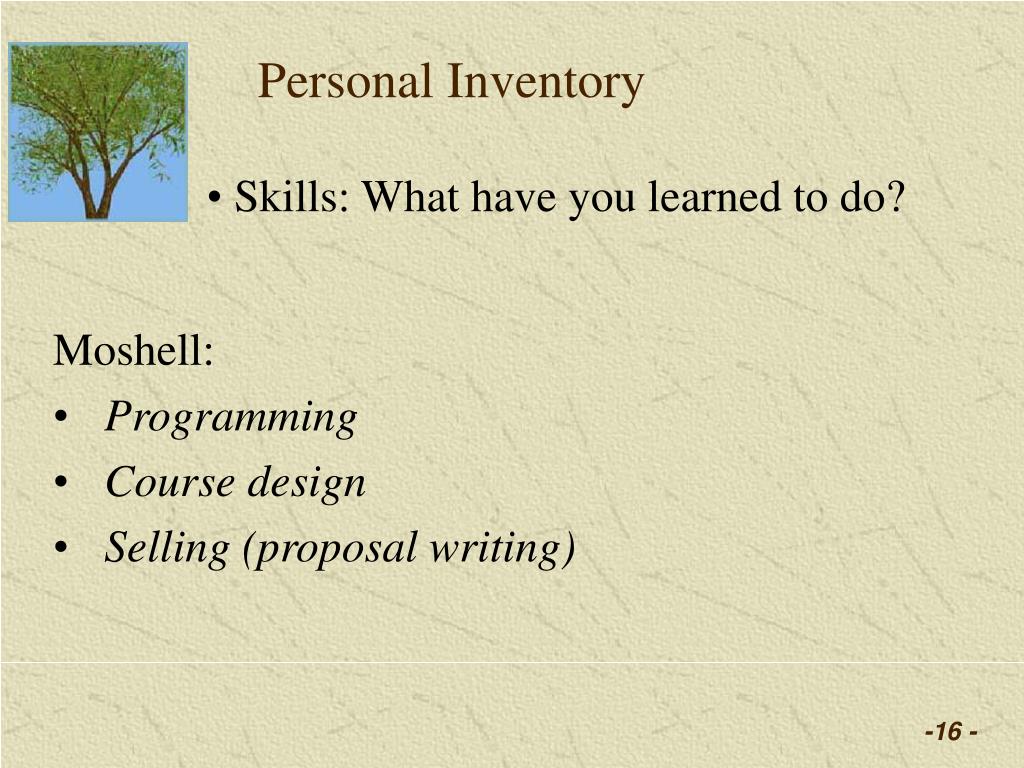 Personal Inventory

• Skills: What have you learned to do?

Moshell:
• Programming
• Course design
• Selling (proposal writing)

-16 -